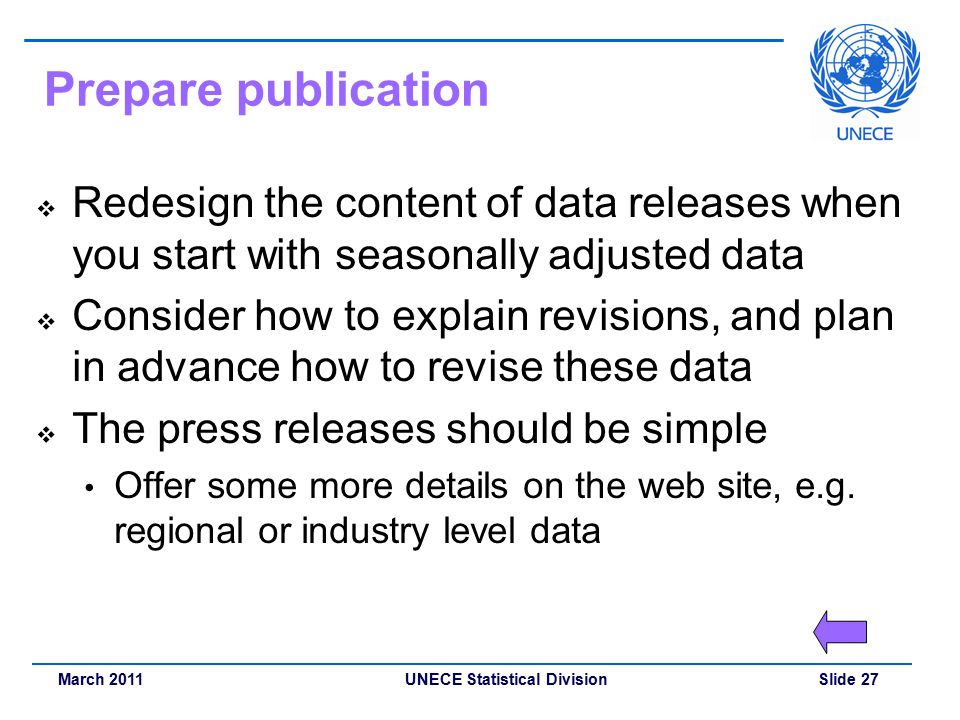 Prepare publication

UNECE

❖ Redesign the content of data releases when you start with seasonally adjusted data

❖ Consider how to explain revisions, and plan in advance how to revise these data

❖ The press releases should be simple

• Offer some more details on the web site, e.g. regional or industry level data

March 2011 UNECE Statistical Division Slide 27